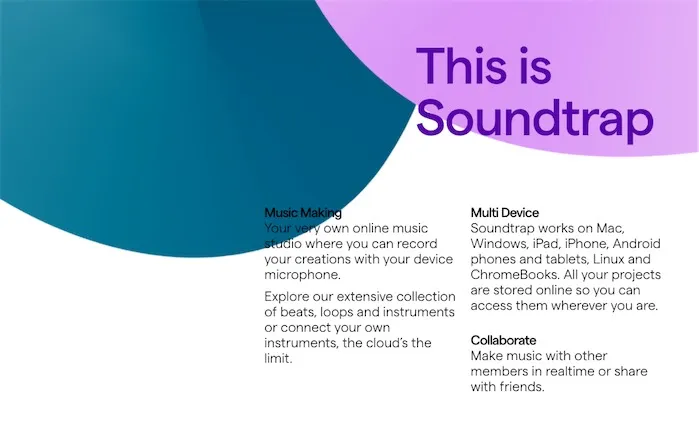 This is Soundtrap

Music Making
Your very own online music studio where you can record your creations with your device microphone.

Explore our extensive collection of beats, loops and instruments or connect your own instruments, the cloud's the limit.

Multi Device
Soundtrap works on Mac, Windows, iPad, iPhone, Android phones and tablets, Linux and ChromeBooks. All your projects are stored online so you can access them wherever you are.

Collaborate
Make music with other members in realtime or share with friends.